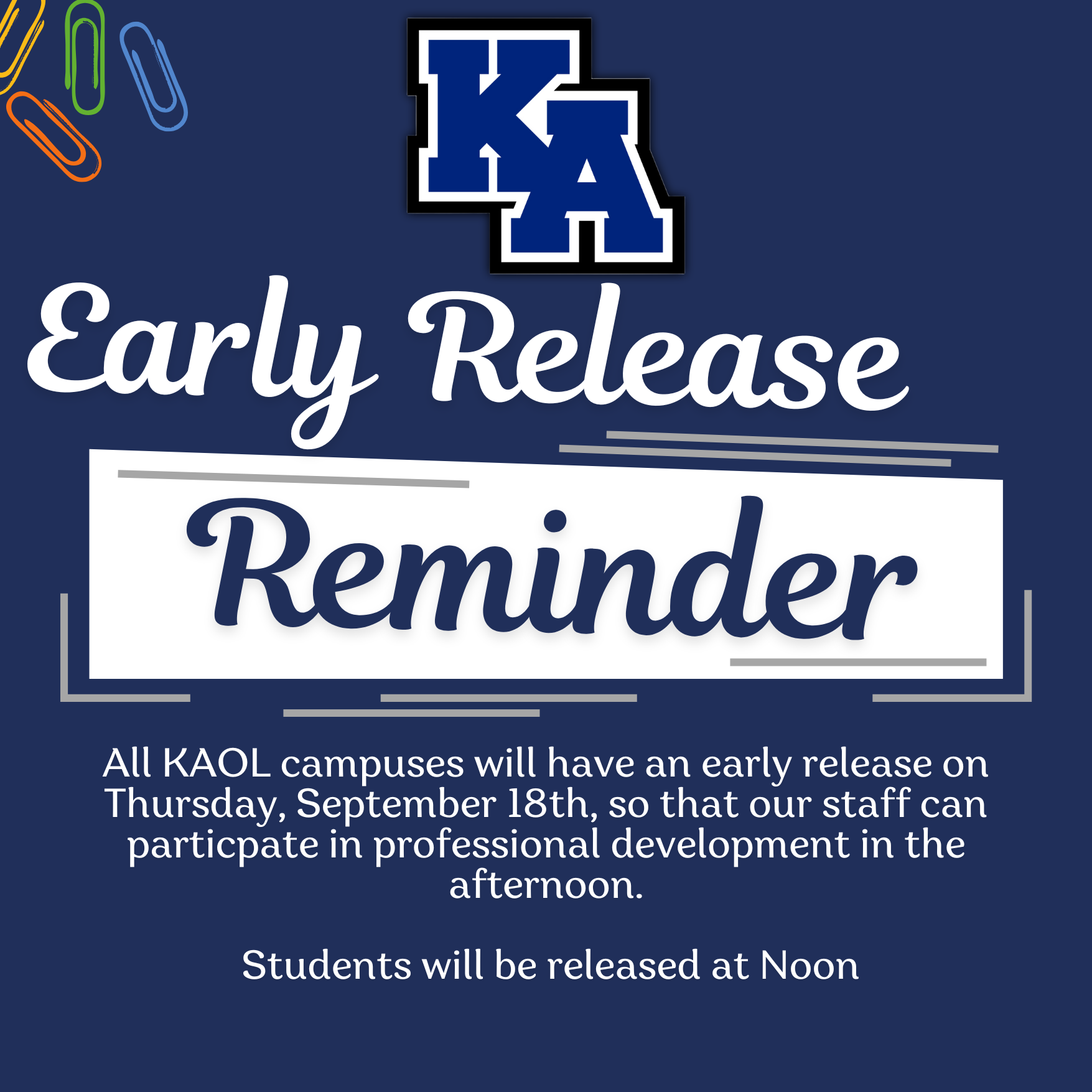 KA

Early Release

Reminder

All KAOL campuses will have an early release on Thursday, September 18th, so that our staff can particpate in professional development in the afternoon.

Students will be released at Noon